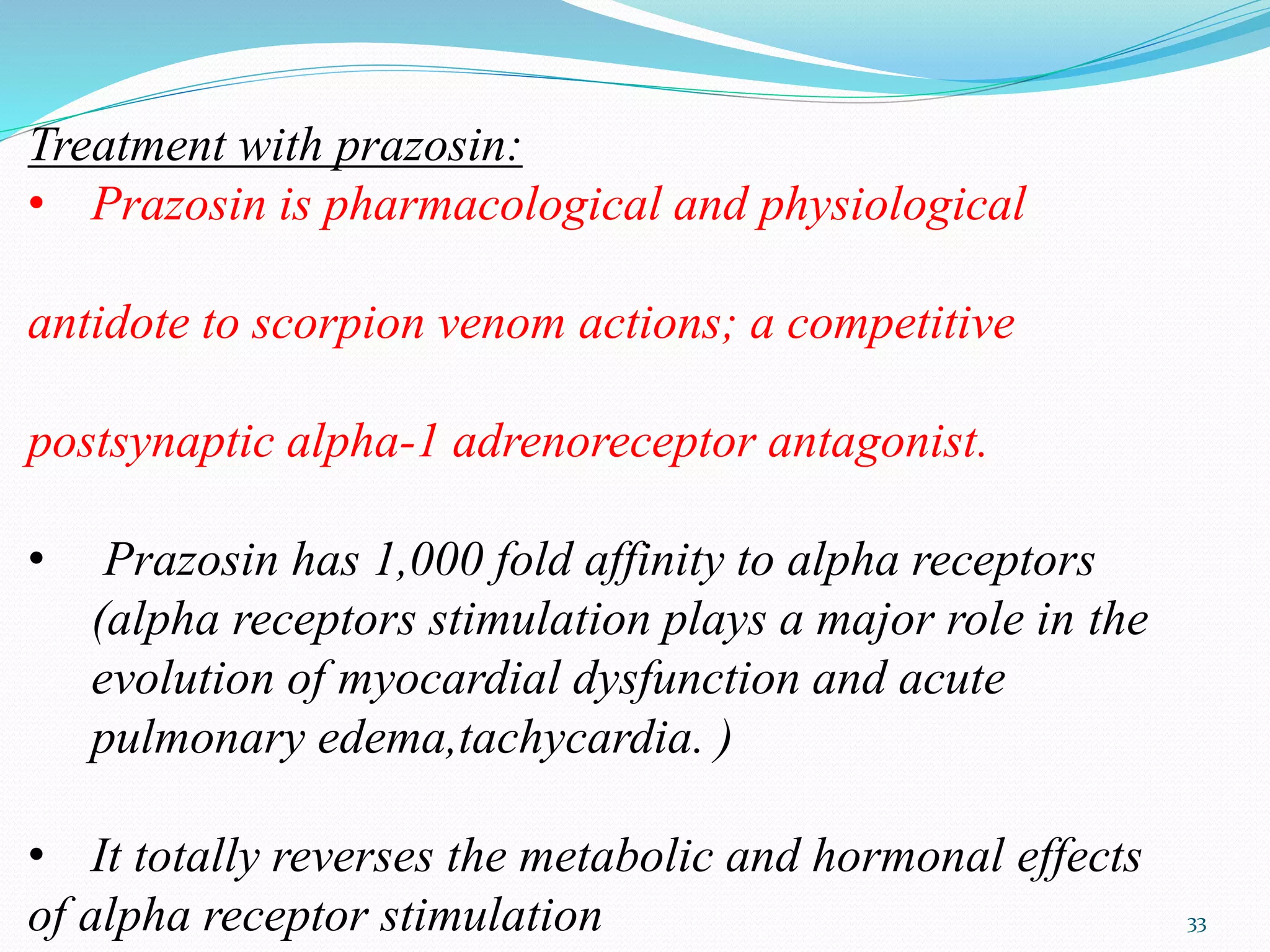 Treatment with prazosin:

• Prazosin is pharmacological and physiological

antidote to scorpion venom actions; a competitive

postsynaptic alpha-1 adrenoreceptor antagonist.

• Prazosin has 1,000 fold affinity to alpha receptors (alpha receptors stimulation plays a major role in the evolution of myocardial dysfunction and acute pulmonary edema,tachycardia. )

• It totally reverses the metabolic and hormonal effects of alpha receptor stimulation

33